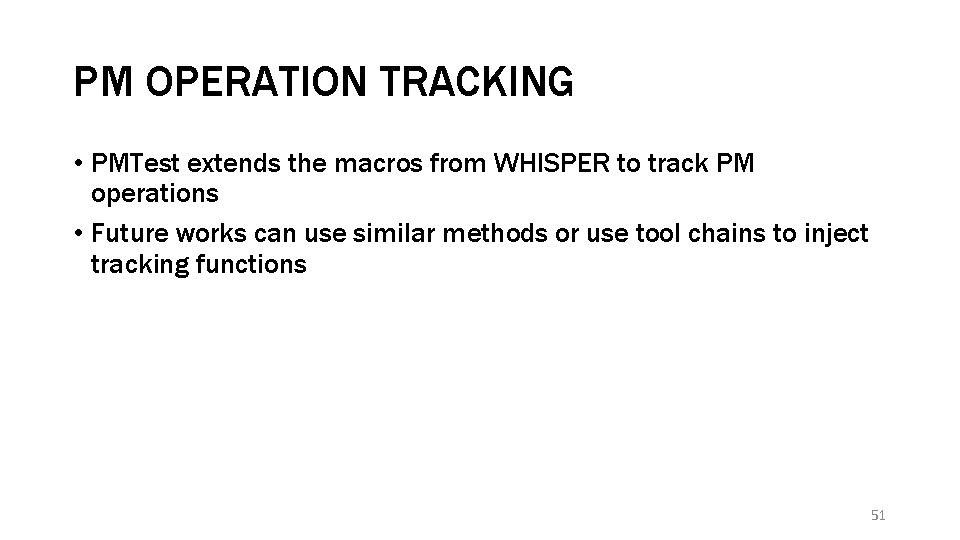 PM OPERATION TRACKING

• PMTest extends the macros from WHISPER to track PM operations
• Future works can use similar methods or use tool chains to inject tracking functions

51